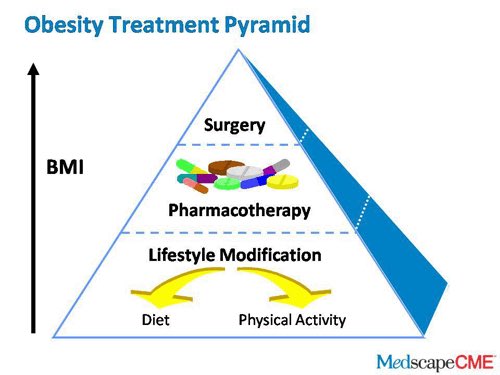 Obesity Treatment Pyramid

BMI

Surgery

Pharmacotherapy

Lifestyle Modification

Diet

Physical Activity

MedscapeCME